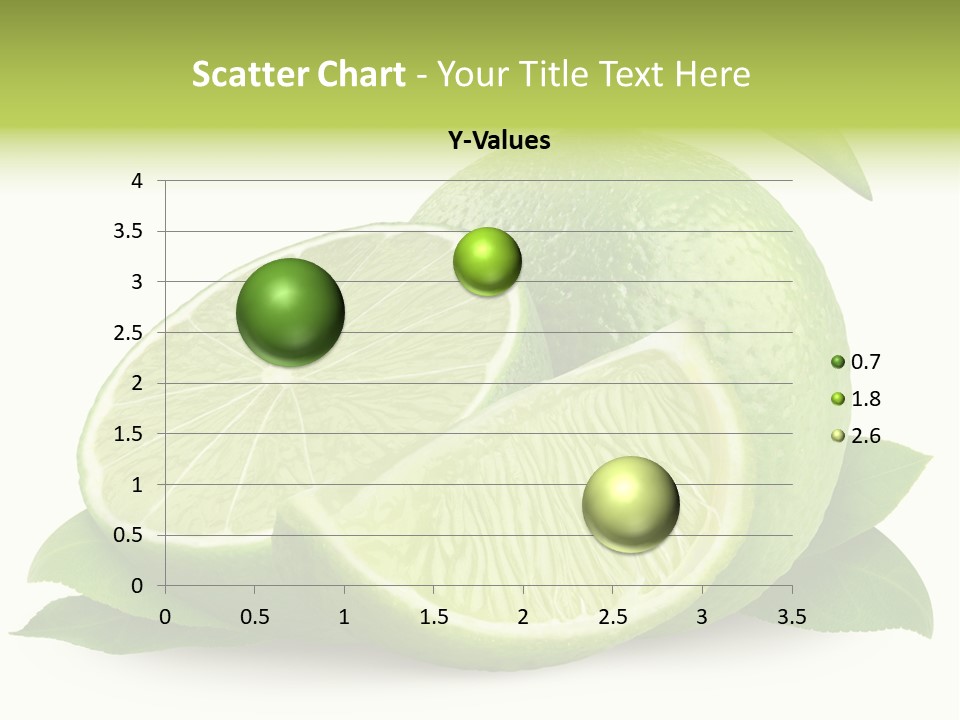 Scatter Chart - Your Title Text Here

Y-Values

4
3.5
3
2.5
2
1.5
1
0.5
0

0 0.5 1 1.5 2 2.5 3 3.5

0.7
1.8
2.6